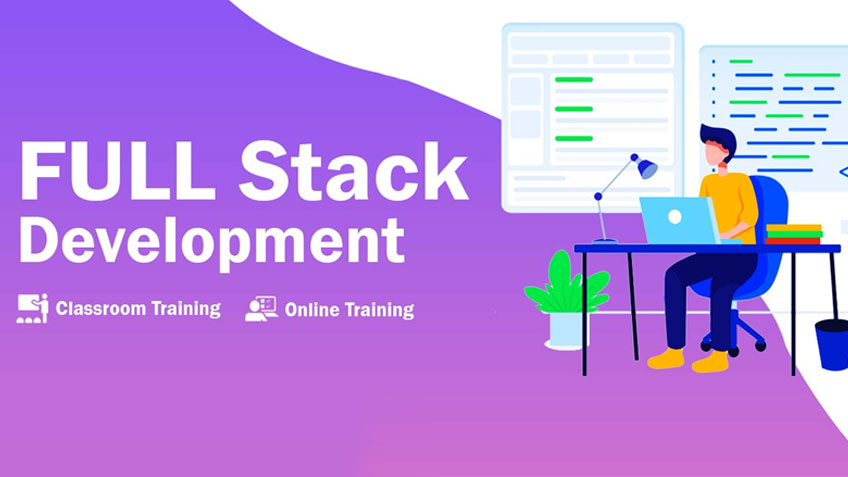 FULL Stack Development

Classroom Training

Online Training